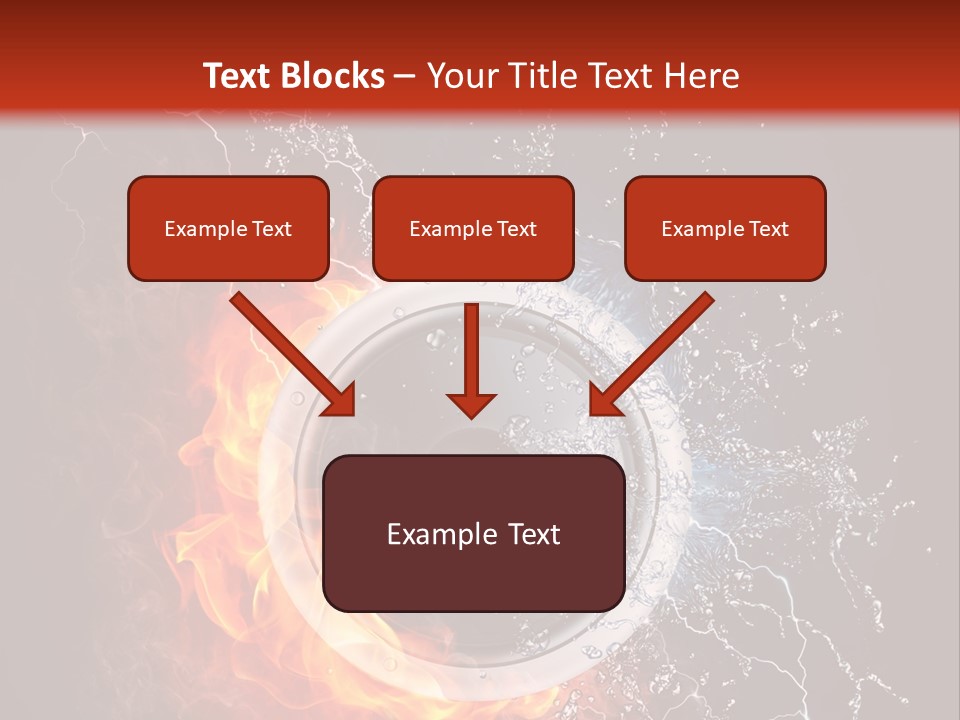 Text Blocks – Your Title Text Here

Example Text

Example Text

Example Text

Example Text